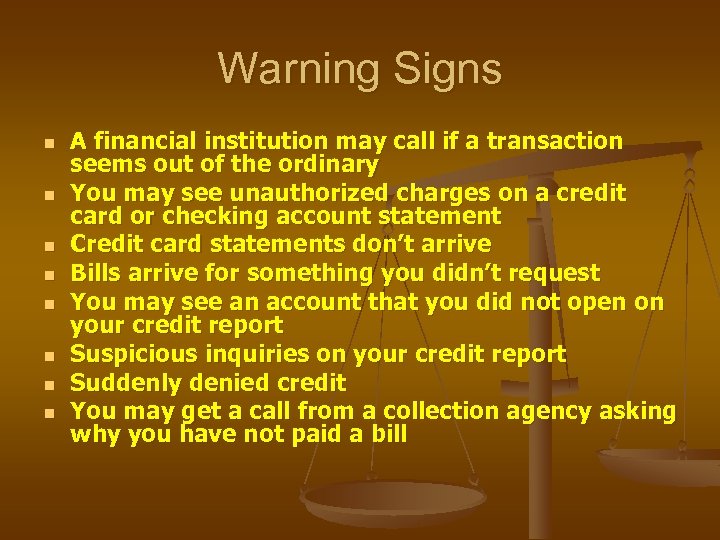 Warning Signs

- A financial institution may call if a transaction seems out of the ordinary
- You may see unauthorized charges on a credit card or checking account statement
- Credit card statements don't arrive
- Bills arrive for something you didn't request
- You may see an account that you did not open on your credit report
- Suspicious inquiries on your credit report
- Suddenly denied credit
- You may get a call from a collection agency asking why you have not paid a bill